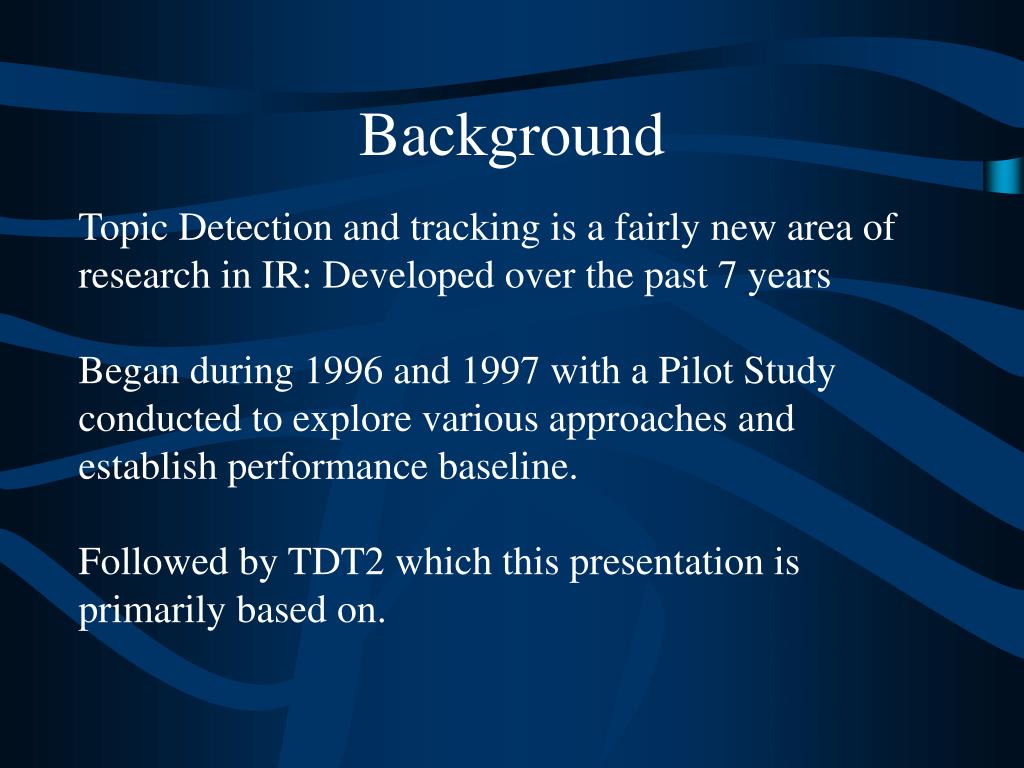 Background

Topic Detection and tracking is a fairly new area of research in IR: Developed over the past 7 years

Began during 1996 and 1997 with a Pilot Study conducted to explore various approaches and establish performance baseline.

Followed by TDT2 which this presentation is primarily based on.